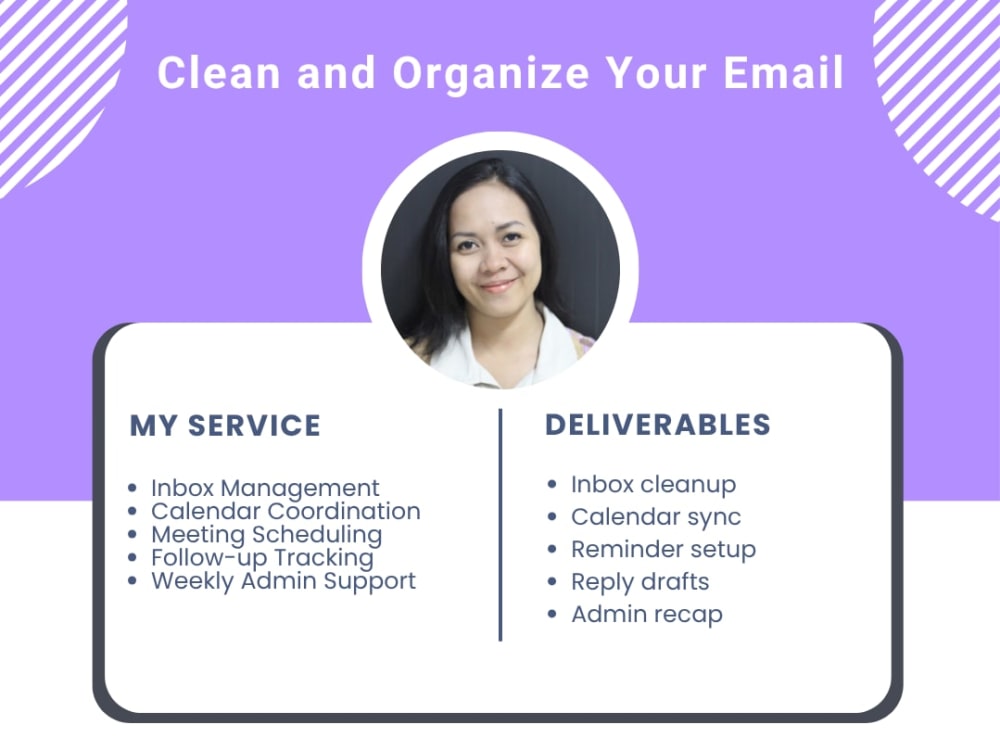 Clean and Organize Your Email

MY SERVICE

• Inbox Management
• Calendar Coordination
• Meeting Scheduling
• Follow-up Tracking
• Weekly Admin Support

DELIVERABLES

• Inbox cleanup
• Calendar sync
• Reminder setup
• Reply drafts
• Admin recap